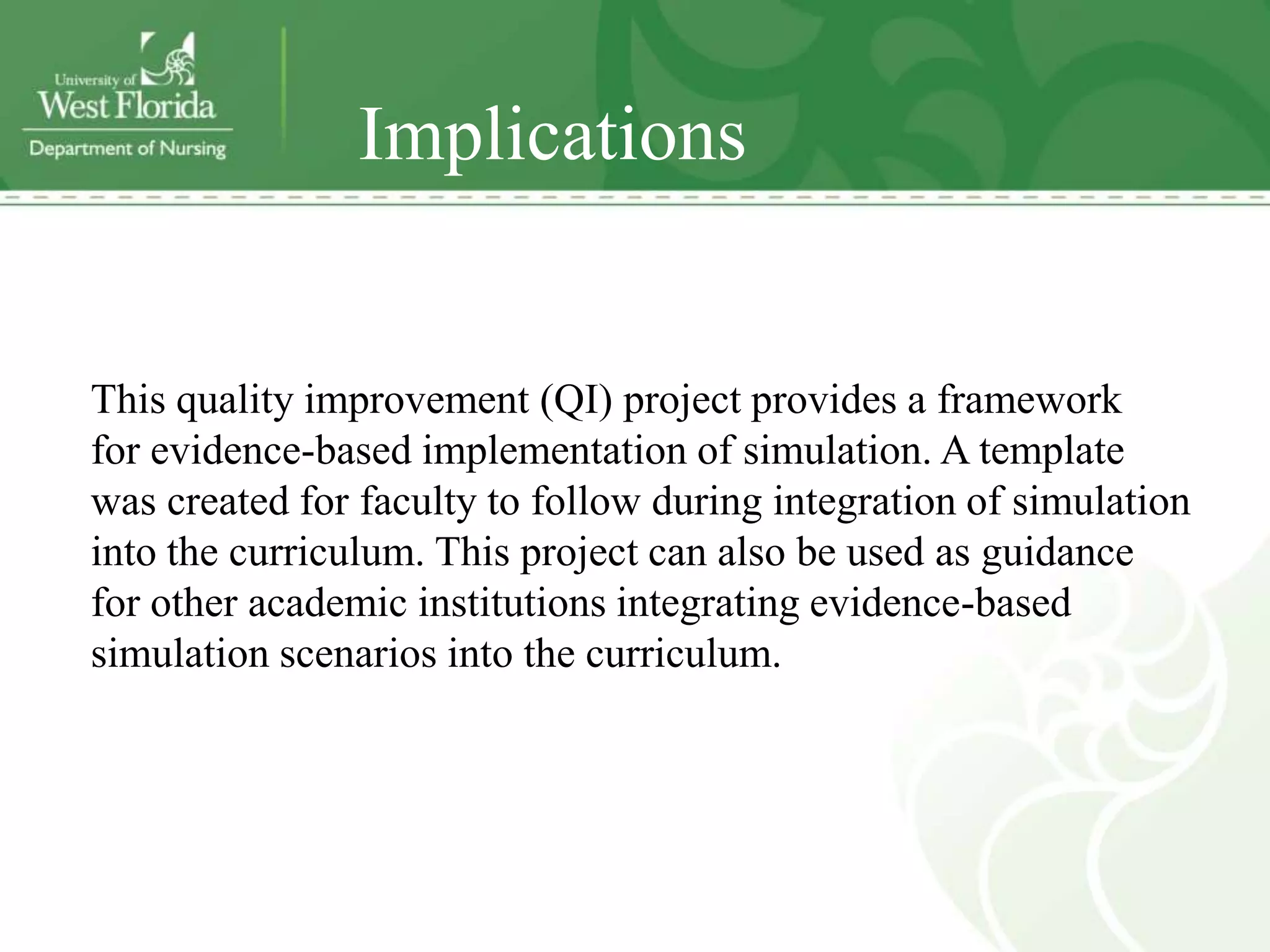 University of West Florida
Department of Nursing

Implications

This quality improvement (QI) project provides a framework for evidence-based implementation of simulation. A template was created for faculty to follow during integration of simulation into the curriculum. This project can also be used as guidance for other academic institutions integrating evidence-based simulation scenarios into the curriculum.